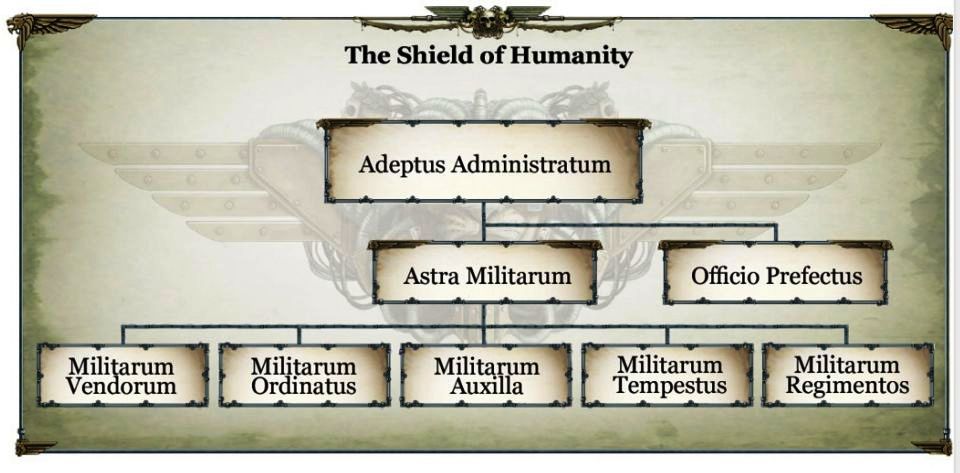 The Shield of Humanity

Adeptus Administratum

Astra Militarum

Officio Prefectus

Militarum Vendorum

Militarum Ordinatus

Militarum Auxilla

Militarum Tempestus

Militarum Regimentos